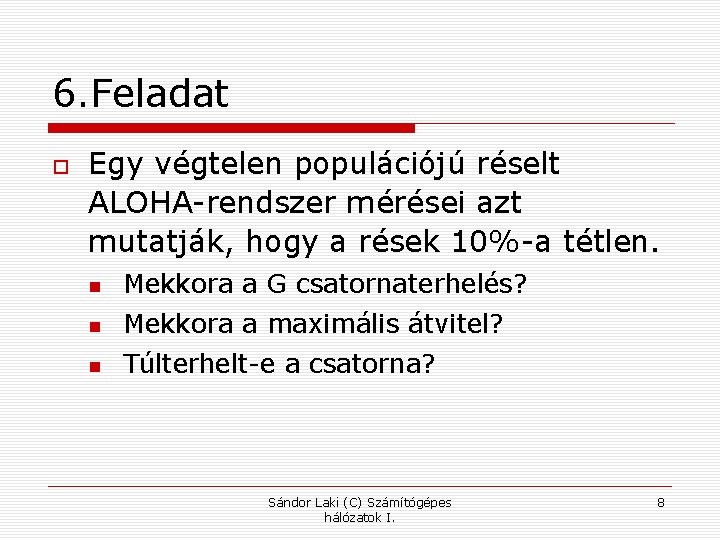 6.Feladat

Egy végtelen populációjú réselt ALOHA-rendszer mérései azt mutatják, hogy a rések 10%-a tétlen.

Mekkora a G csatornaterhelés?

Mekkora a maximális átvitel?

Túlterhelt-e a csatorna?

Sándor Laki (C) Számítógépes hálózatok I.

8